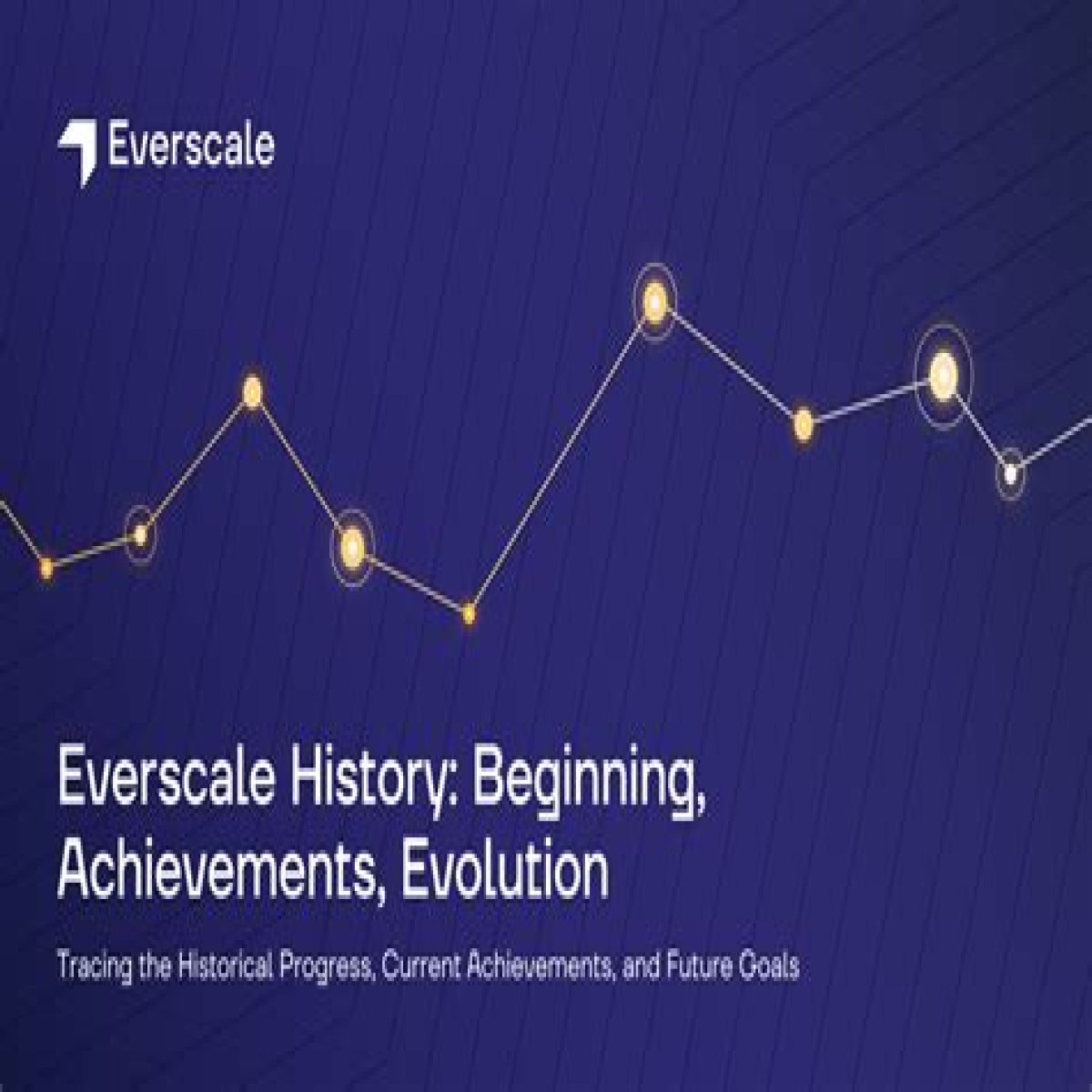 Everscale

Everscale History: Beginning, Achievements, Evolution

Tracing the Historical Progress, Current Achievements, and Future Goals